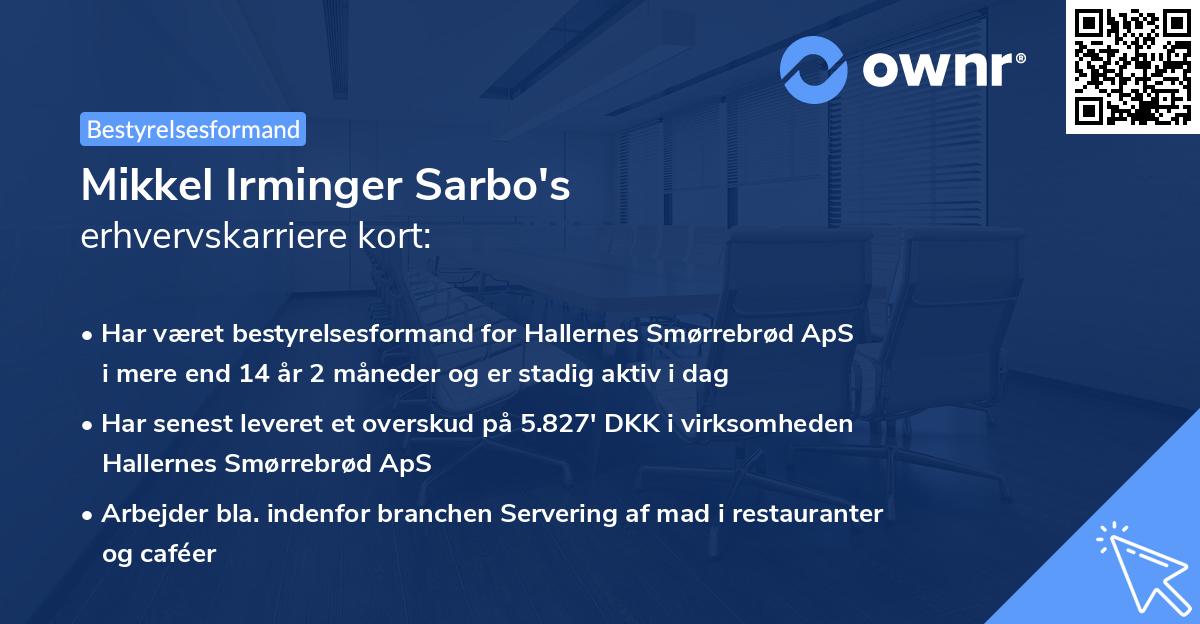 ownr®

Bestyrelsesformand

Mikkel Irminger Sarbo's
erhvervskarriere kort:

• Har været bestyrelsesformand for Hallernes Smørrebrød ApS i mere end 14 år 2 måneder og er stadig aktiv i dag

• Har senest leveret et overskud på 5.827' DKK i virksomheden Hallernes Smørrebrød ApS

• Arbejder bla. indenfor branchen Servering af mad i restauranter og caféer